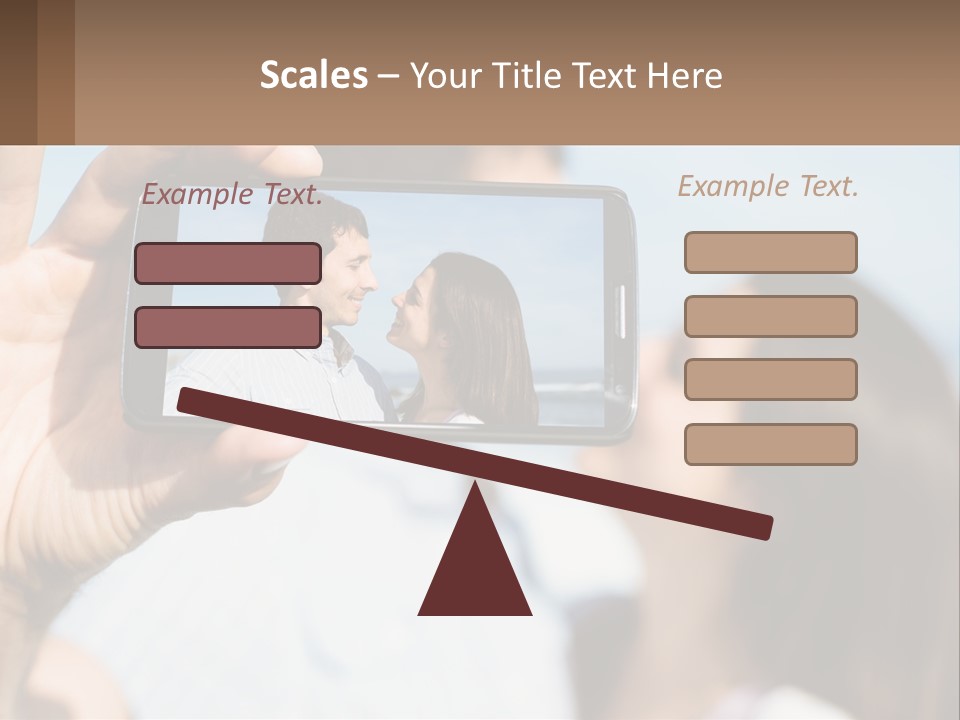 Scales – Your Title Text Here

Example Text.

Example Text.